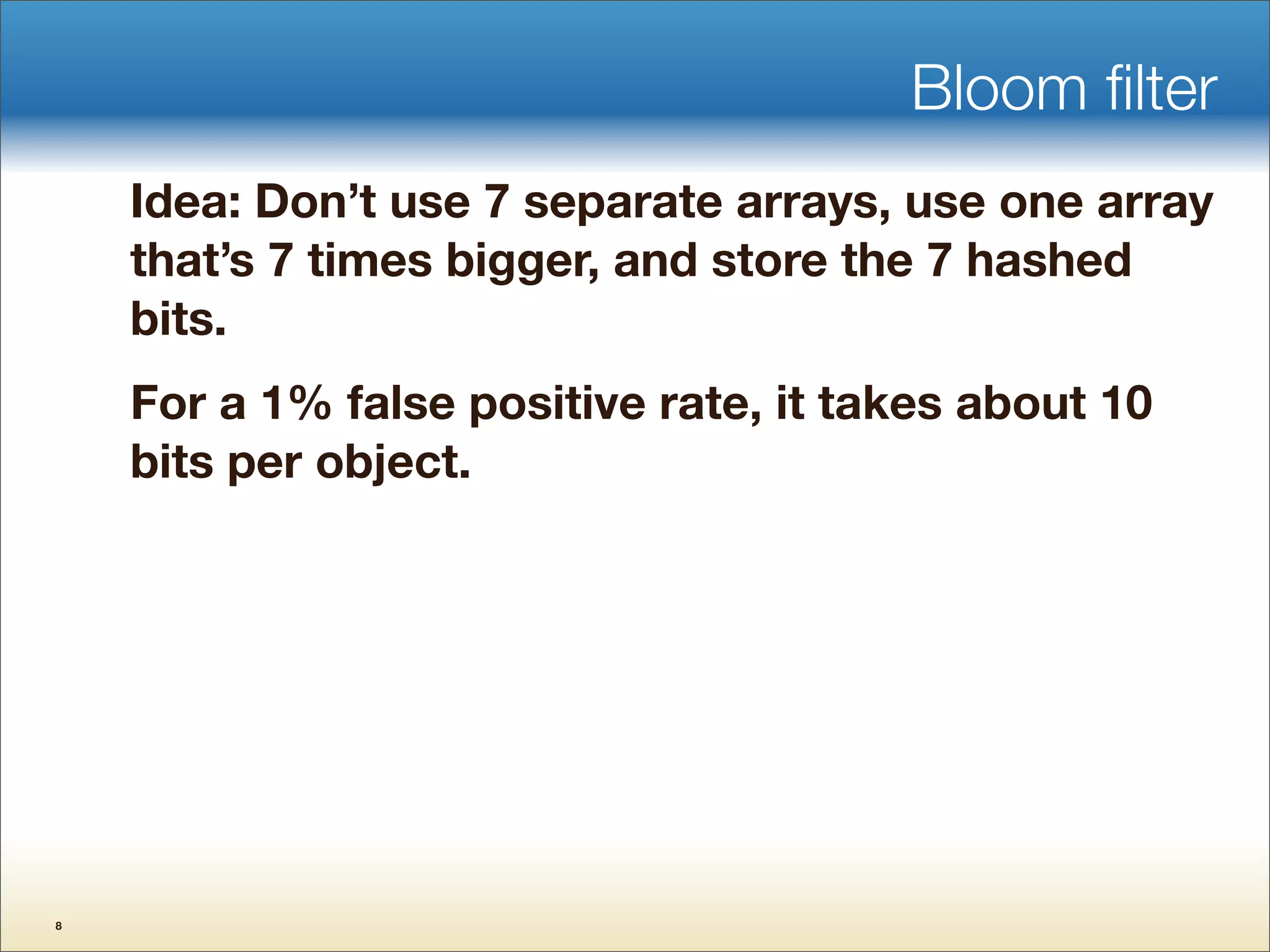 Bloom filter

Idea: Don’t use 7 separate arrays, use one array that’s 7 times bigger, and store the 7 hashed bits.

For a 1% false positive rate, it takes about 10 bits per object.

8